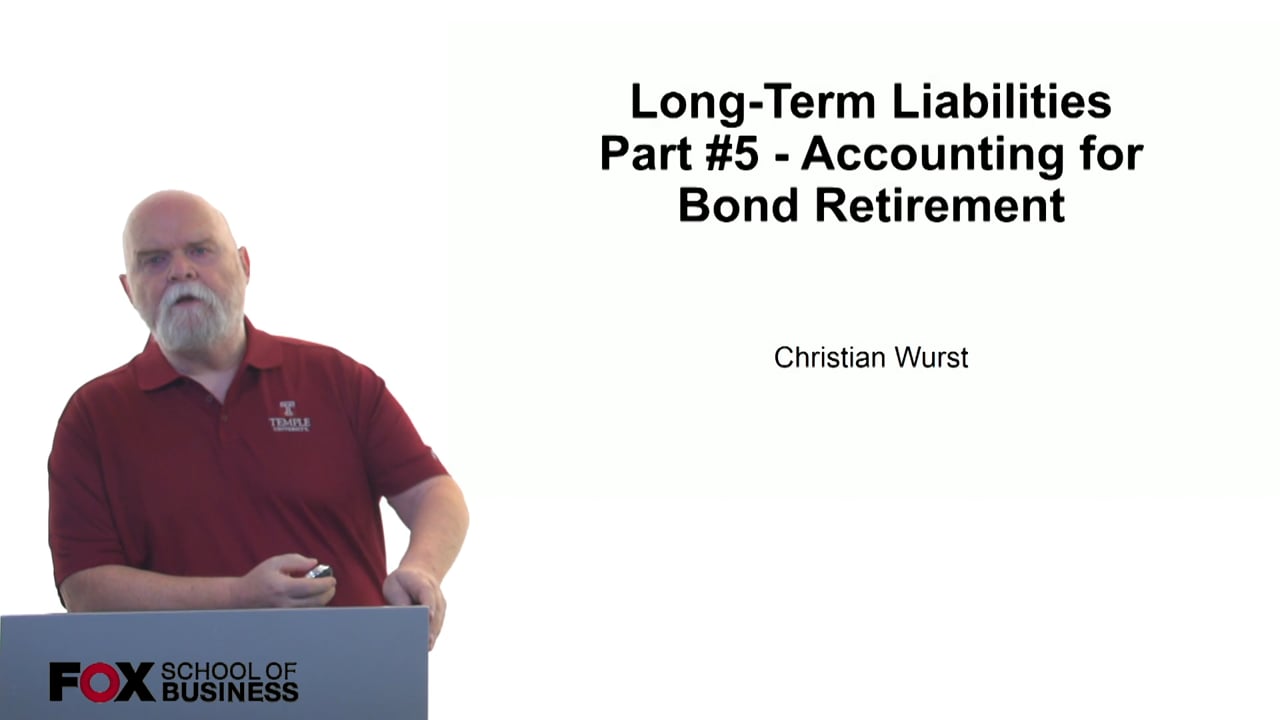 Long-Term Liabilities Part #5 - Accounting for Bond Retirement

Christian Wurst

TEMPLE UNIVERSITY

FOX SCHOOL OF BUSINESS